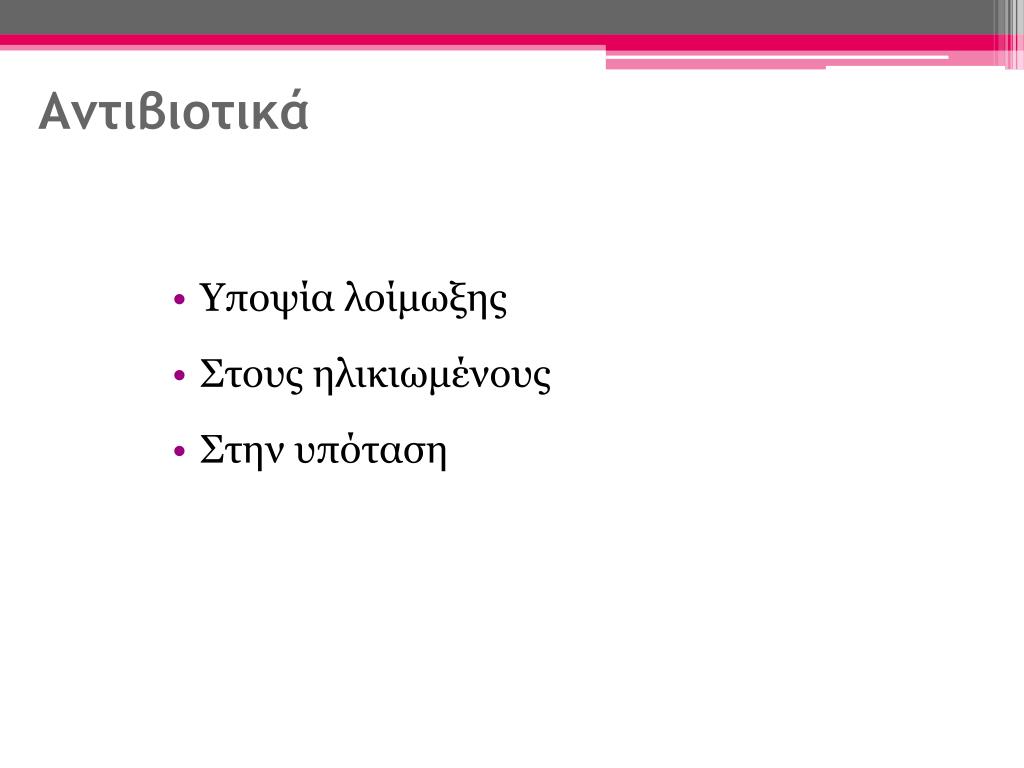 Αντιβιοτικά

• Υποψία λοίμωξης
• Στους ηλικιωμένους
• Στην υπόταση